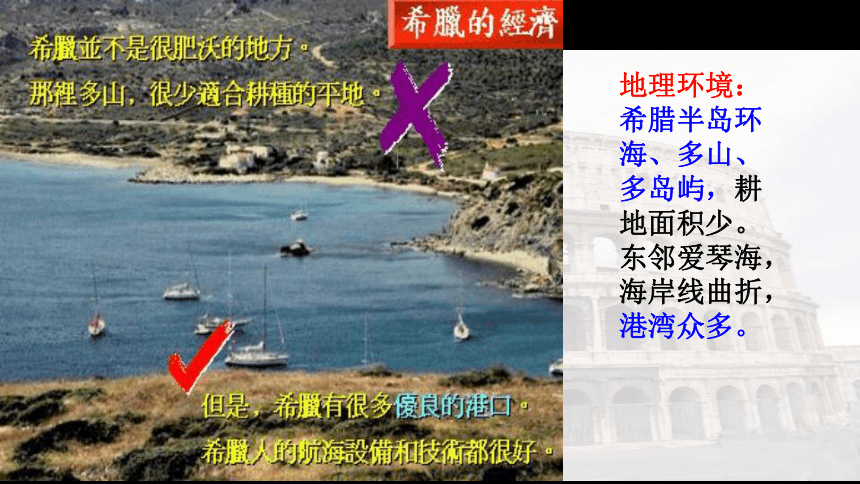 希臘的經濟

希臘並不是很肥沃的地方。
那裡多山，很少適合耕種的平地。

但是，希臘有很多優良的港口。
希臘人的航海設備和技術都很好。

地理环境：
希腊半岛环海、多山、多岛屿，耕地面积少。东邻爱琴海，海岸线曲折，港湾众多。